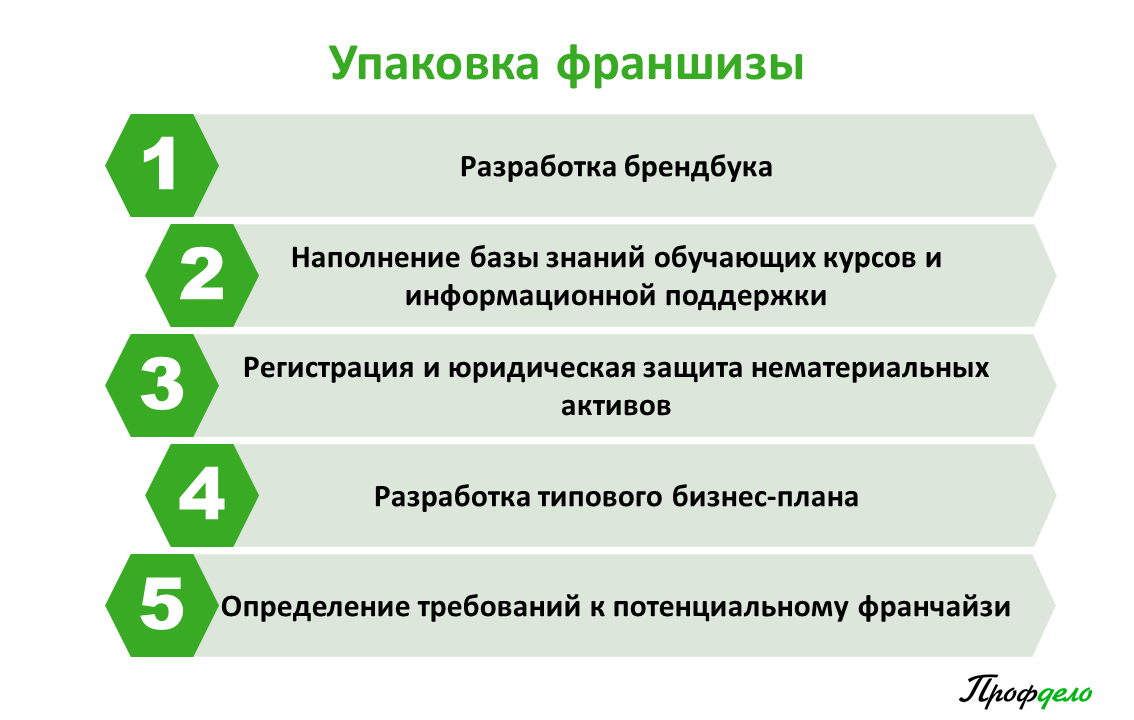 Упаковка франшизы

1

Разработка брендбука

2

Наполнение базы знаний обучающих курсов и информационной поддержки

3

Регистрация и юридическая защита нематериальных активов

4

Разработка типового бизнес-плана

5

Определение требований к потенциальному франчайзи

Профдело